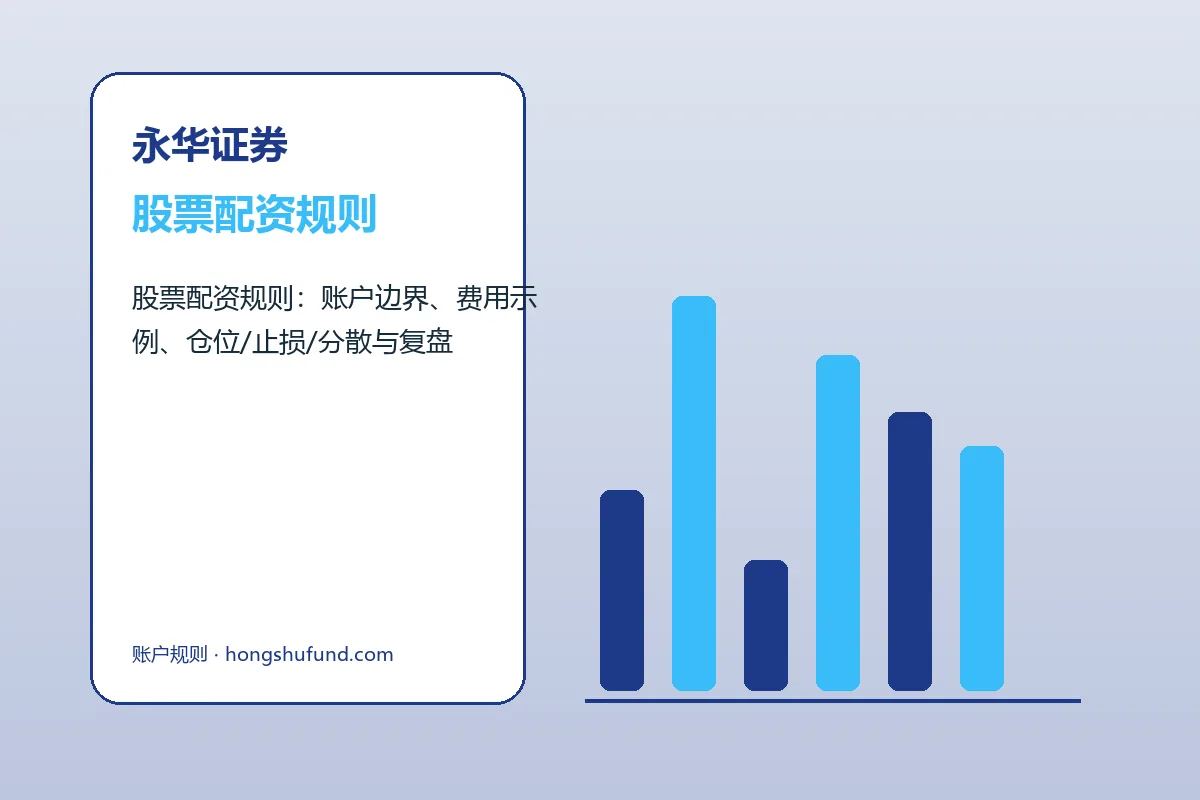 永华证券

股票配资规则

股票配资规则：账户边界、费用示例、仓位/止损/分散与复盘

账户规则 · hongshufund.com